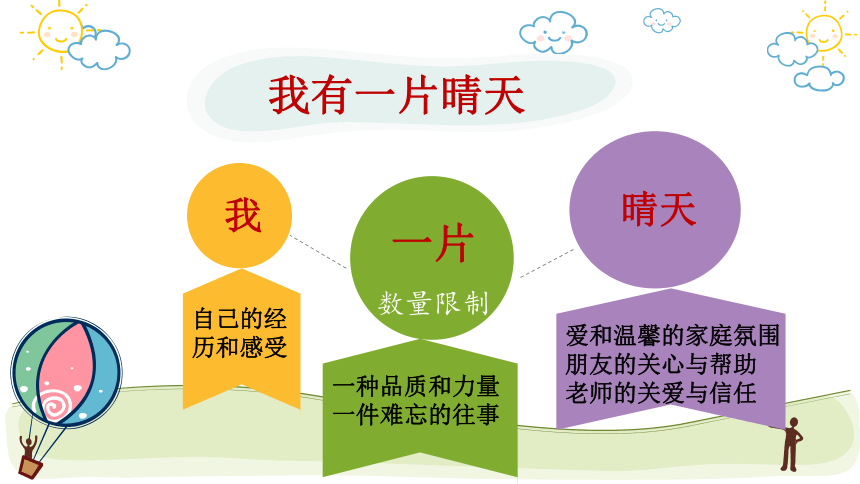 我有一片晴天

我

自己的经历和感受

一片

数量限制

一种品质和力量
一件难忘的往事

晴天

爱和温馨的家庭氛围
朋友的关心与帮助
老师的关爱与信任